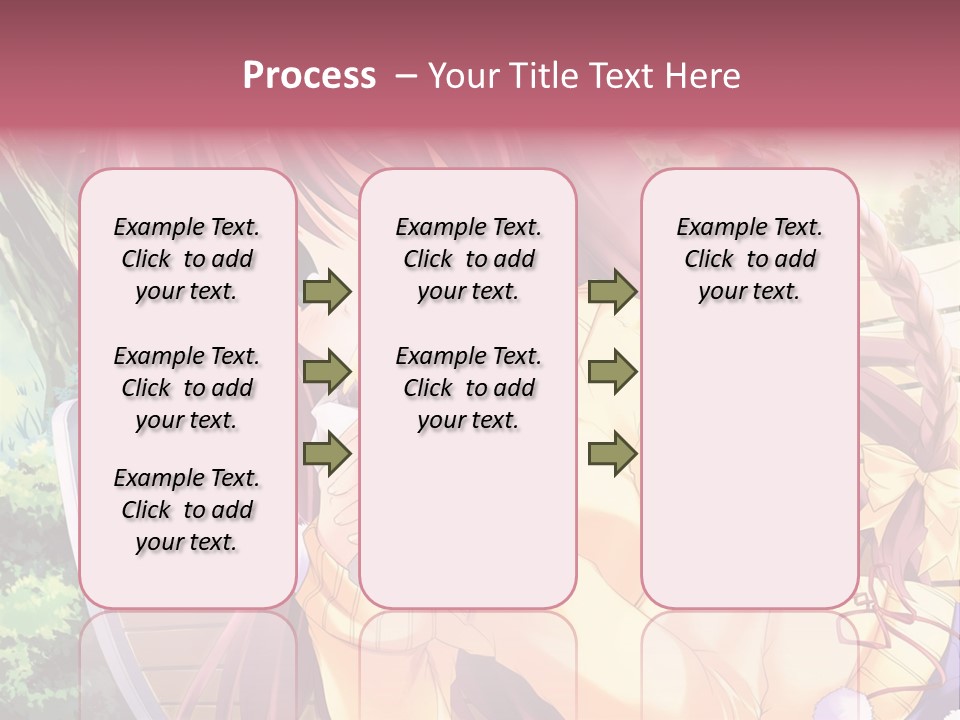 Process – Your Title Text Here

Example Text. Click to add your text.

Example Text. Click to add your text.

Example Text. Click to add your text.

Example Text. Click to add your text.

Example Text. Click to add your text.

Example Text. Click to add your text.